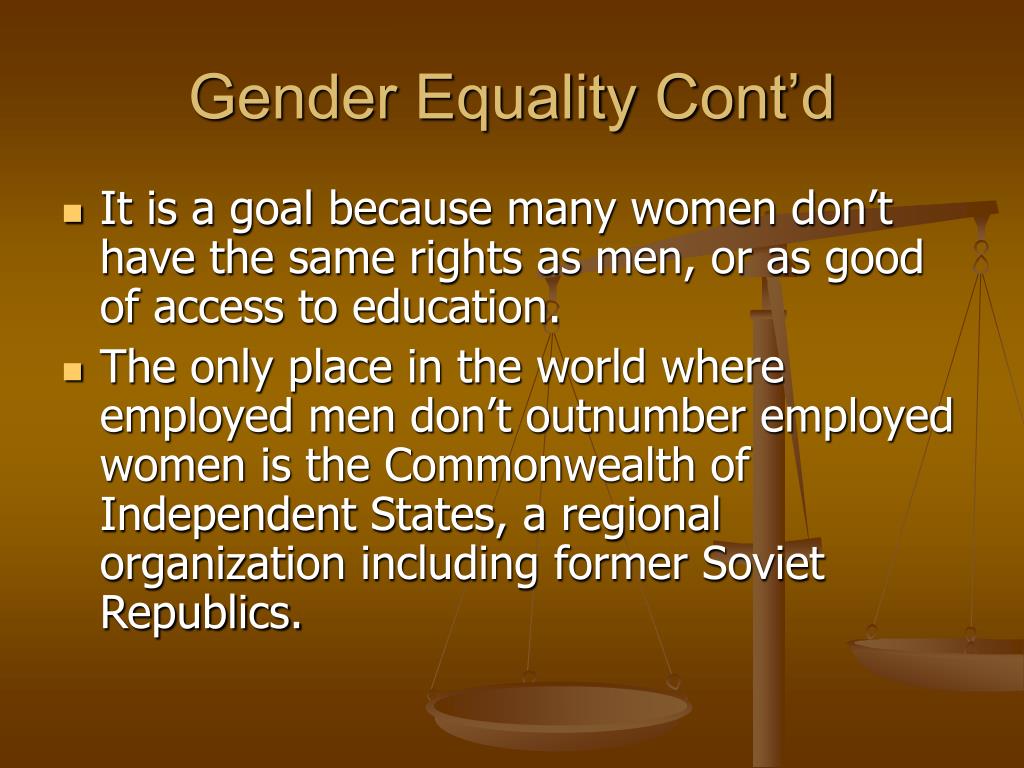 Gender Equality Cont’d

- It is a goal because many women don’t have the same rights as men, or as good of access to education.
- The only place in the world where employed men don’t outnumber employed women is the Commonwealth of Independent States, a regional organization including former Soviet Republics.